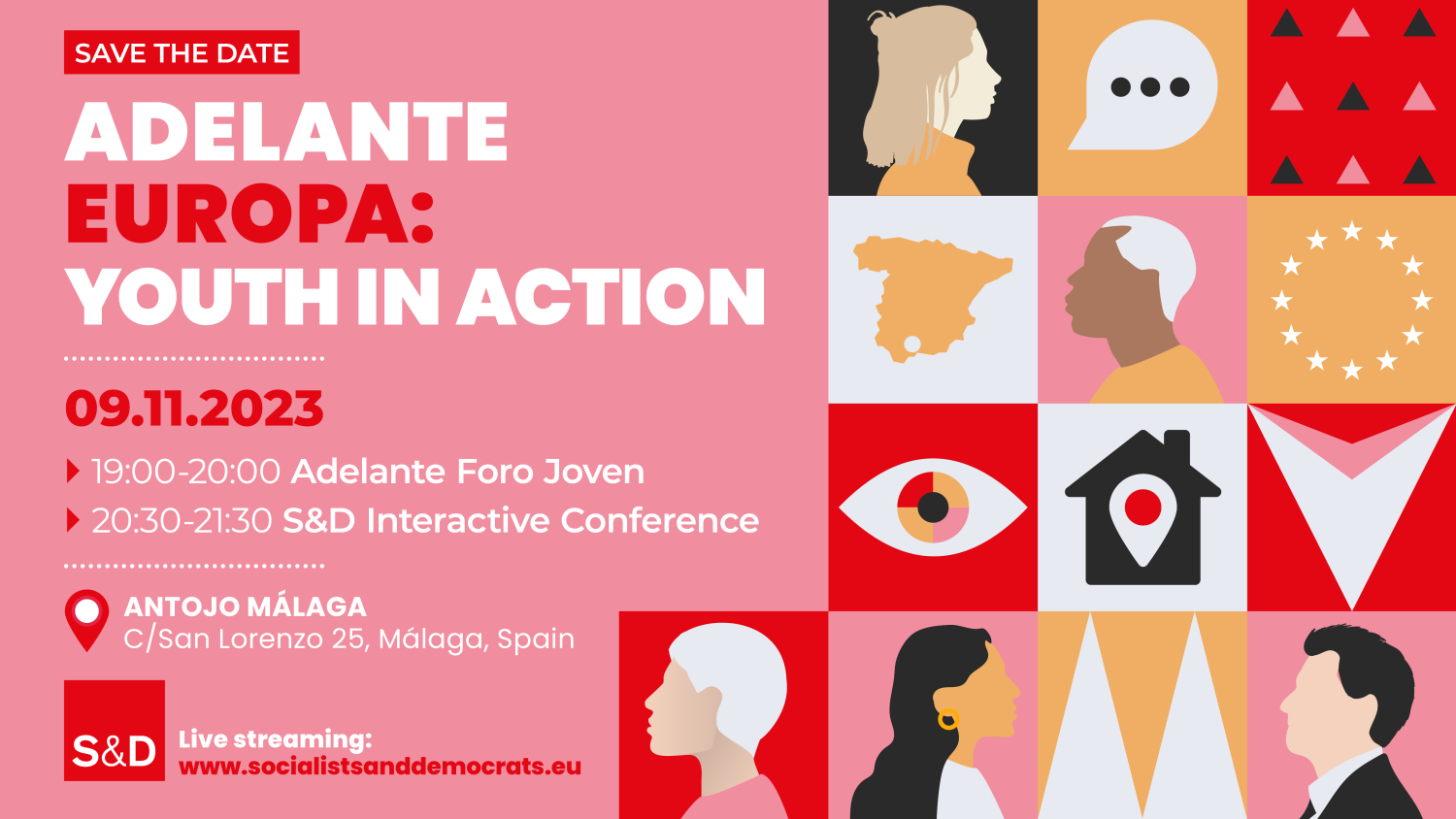 SAVE THE DATE

ADELANTE EUROPA: YOUTH IN ACTION

09.11.2023

19:00-20:00 Adelante Foro Joven

20:30-21:30 S&D Interactive Conference

ANTOJO MÁLAGA
C/San Lorenzo 25, Málaga, Spain

S&D

Live streaming:
www.socialistsanddemocrats.eu